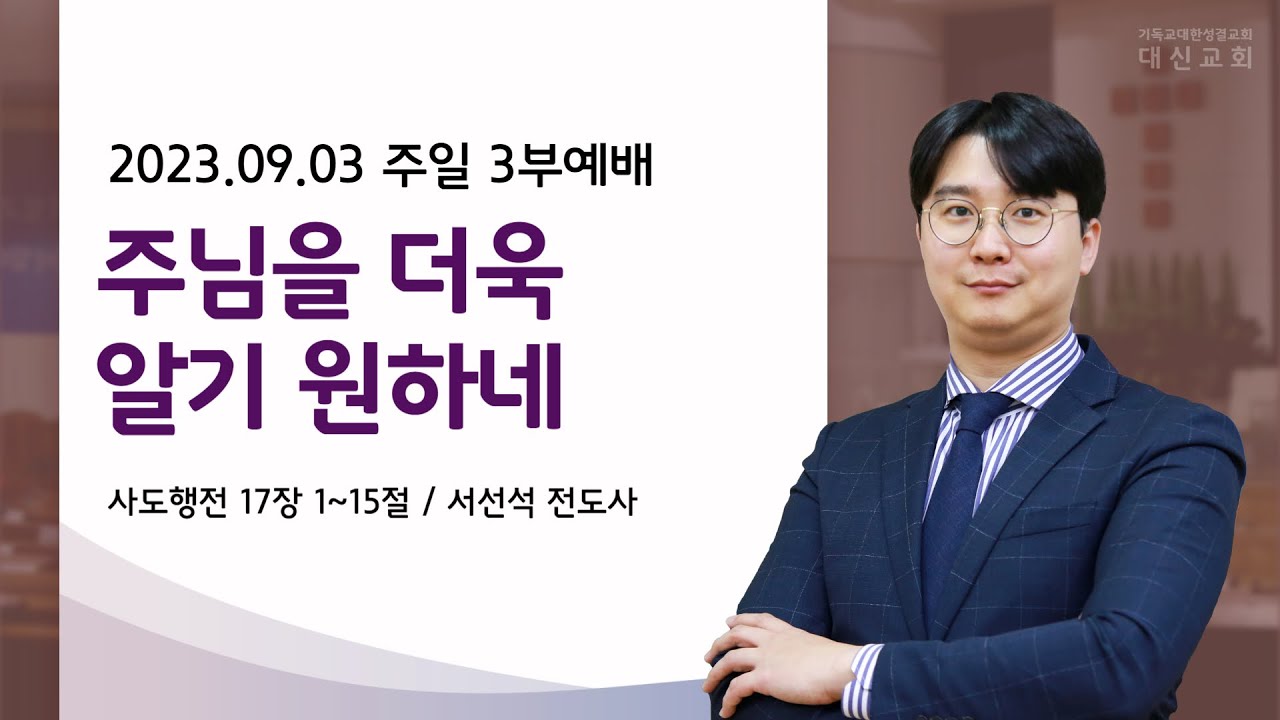 기독교대한성결교회
대신교회

2023.09.03 주일 3부예배

주님을 더욱
알기 원하네

사도행전 17장 1~15절 / 서선석 전도사